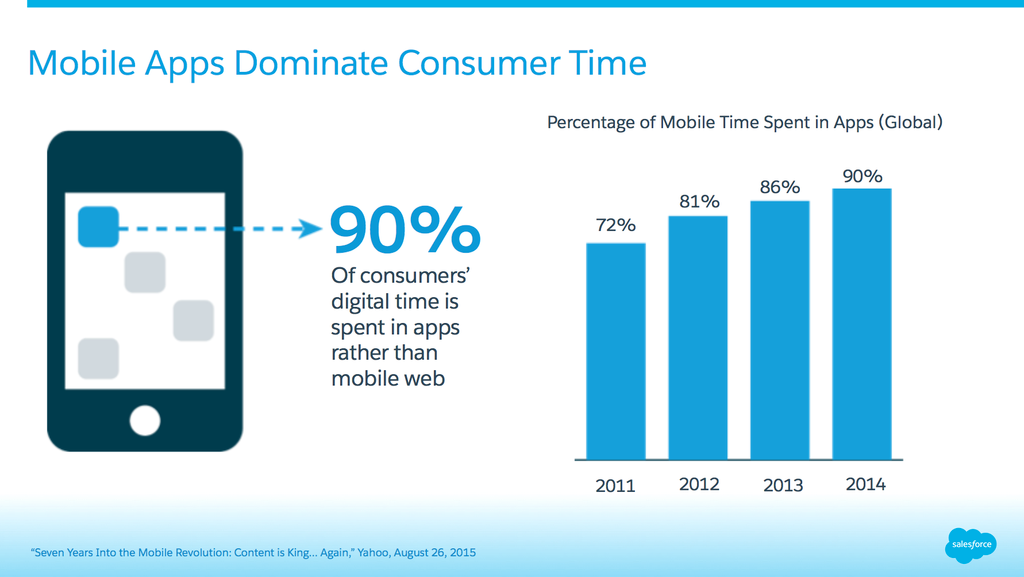 Mobile Apps Dominate Consumer Time

90%
Of consumers' digital time is spent in apps rather than mobile web

Percentage of Mobile Time Spent in Apps (Global)

72%
81%
86%
90%

2011
2012
2013
2014

"Seven Years Into the Mobile Revolution: Content is King... Again," Yahoo, August 26, 2015

salesforce